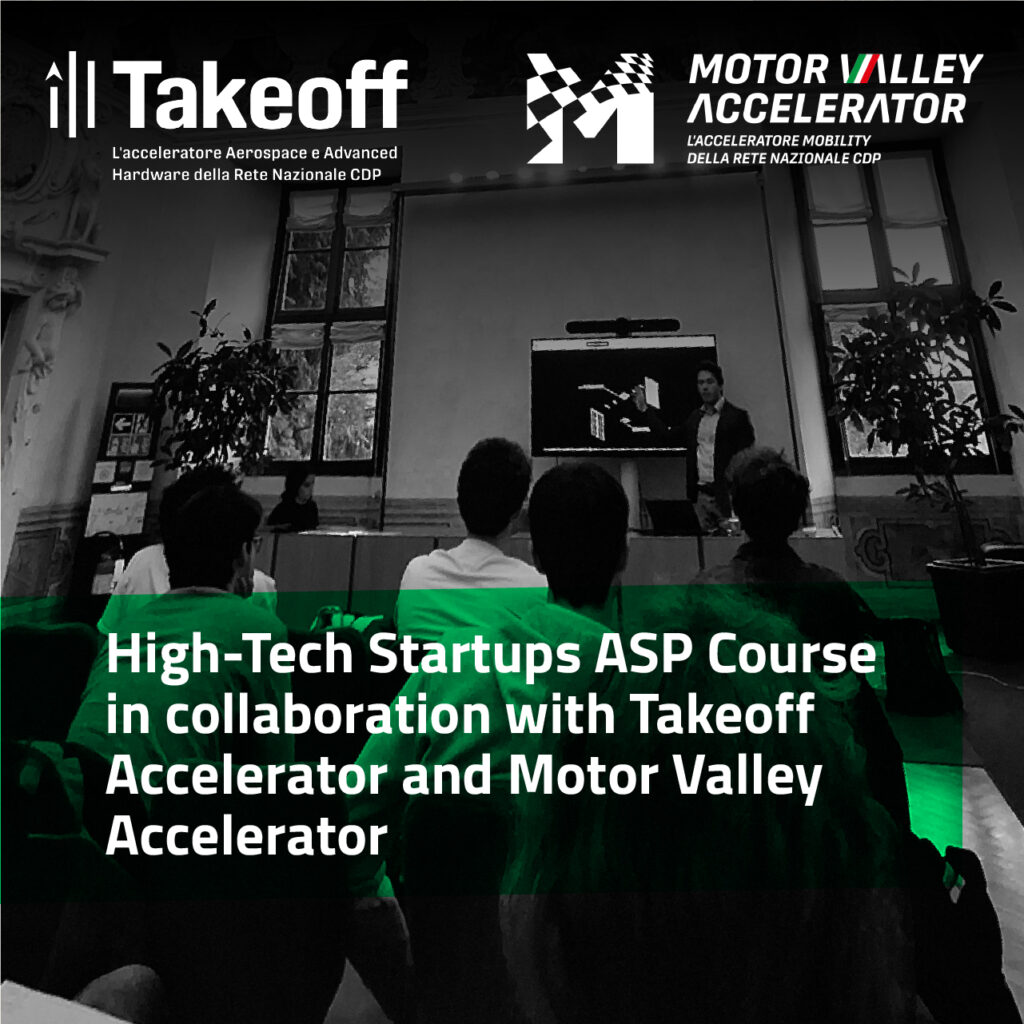 Takeoff
L'acceleratore Aerospace e Advanced Hardware della Rete Nazionale CDP

MOTOR VALLEY ACCELERATOR
L'ACCELERATORE MOBILITY DELLA RETE NAZIONALE CDP

High-Tech Startups ASP Course in collaboration with Takeoff Accelerator and Motor Valley Accelerator